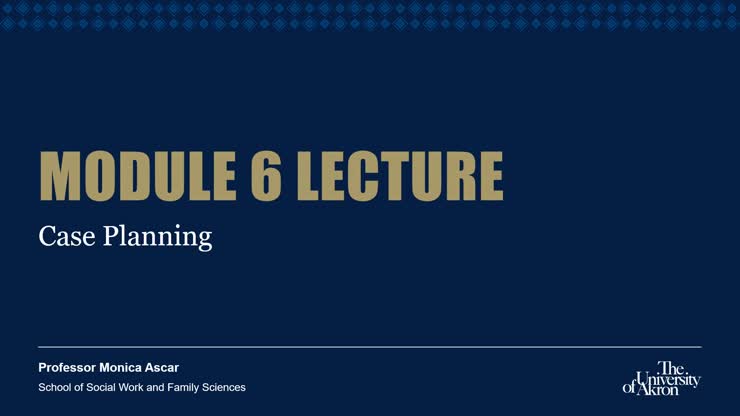 MODULE 6 LECTURE

Case Planning

Professor Monica Ascar

School of Social Work and Family Sciences

The University of Akron